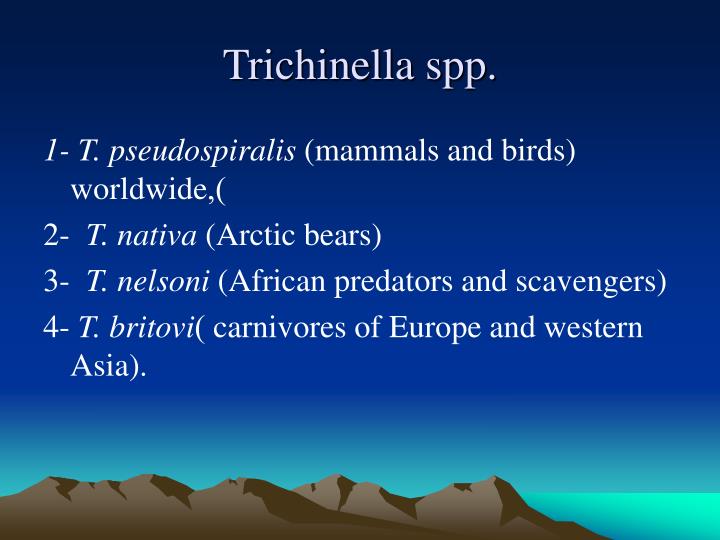 Trichinella spp.

1- T. pseudospiralis (mammals and birds) worldwide,(

2- T. nativa (Arctic bears)

3- T. nelsoni (African predators and scavengers)

4- T. britovi( carnivores of Europe and western Asia).